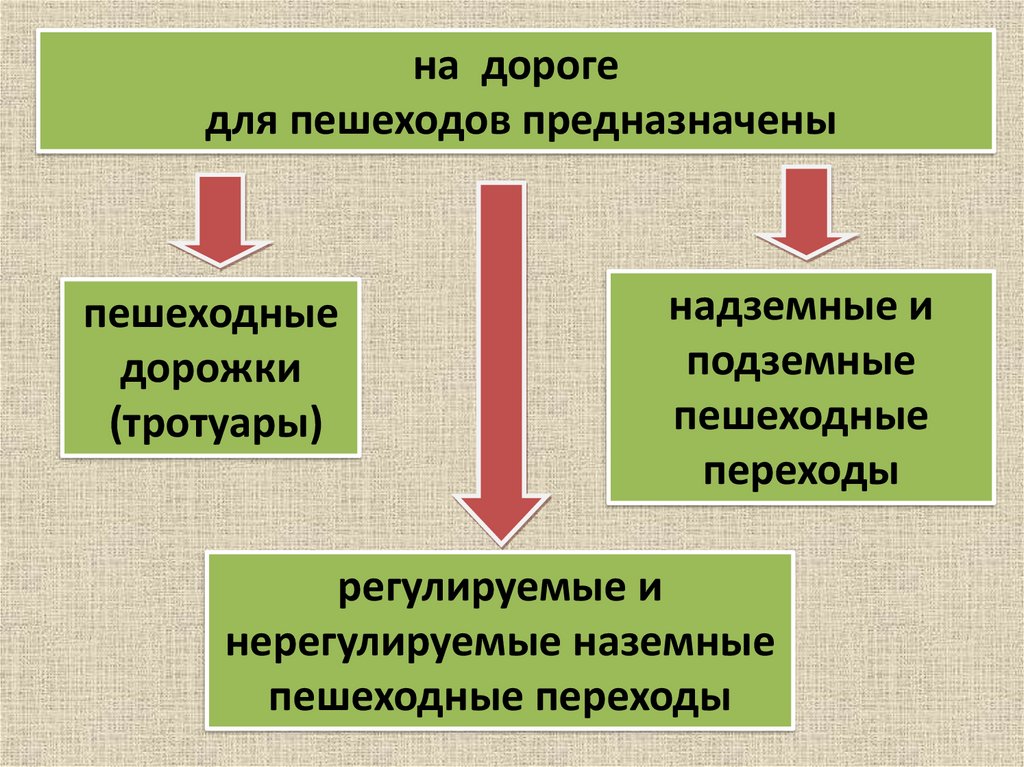 на дороге
для пешеходов предназначены

пешеходные дорожки (тротуары)

надземные и подземные пешеходные переходы

регулируемые и нерегулируемые наземные пешеходные переходы